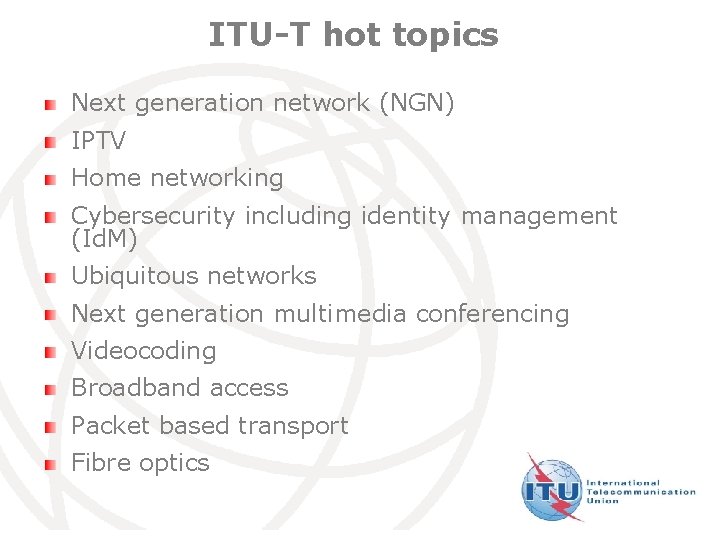 ITU-T hot topics

• Next generation network (NGN)
• IPTV
• Home networking
• Cybersecurity including identity management (IdM)
• Ubiquitous networks
• Next generation multimedia conferencing
• Videocoding
• Broadband access
• Packet based transport
• Fibre optics

ITU
International
Telecommunication
Union